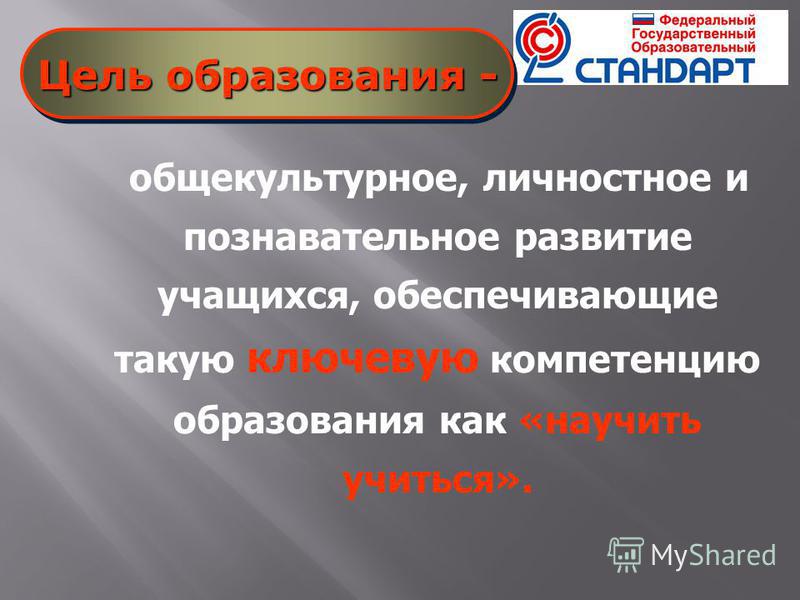 Цель образования -

Федеральный Государственный Образовательный СТАНДАРТ

общекультурное, личностное и познавательное развитие учащихся, обеспечивающие такую ключевую компетенцию образования как «научить учиться».

MyShared